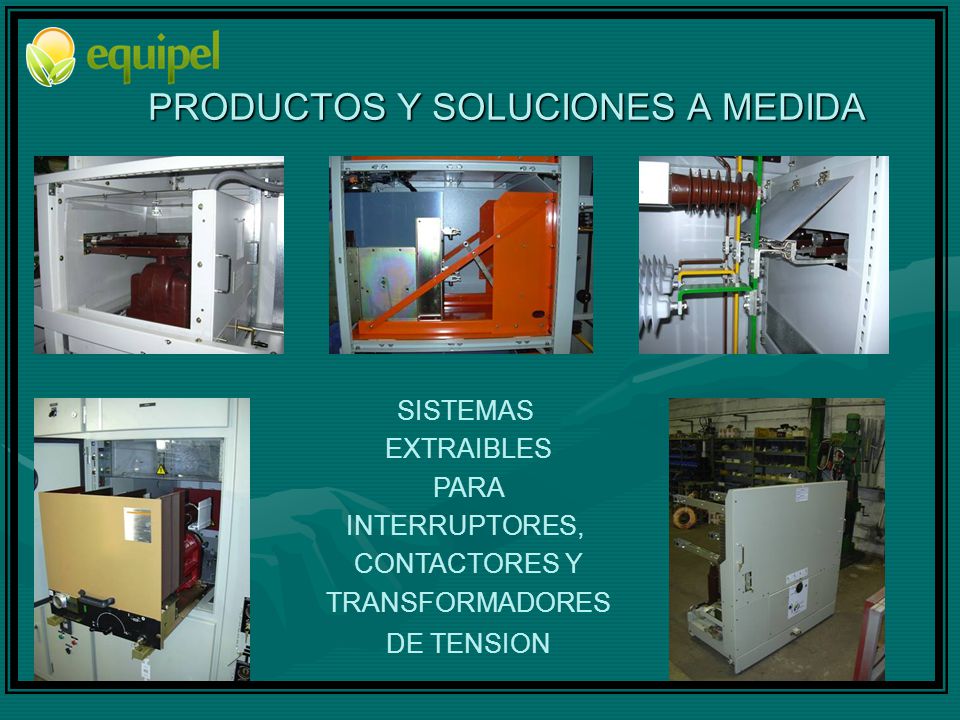 equipel

PRODUCTOS Y SOLUCIONES A MEDIDA

SISTEMAS EXTRAIBLES PARA INTERRUPTORES, CONTACTORES Y TRANSFORMADORES DE TENSION